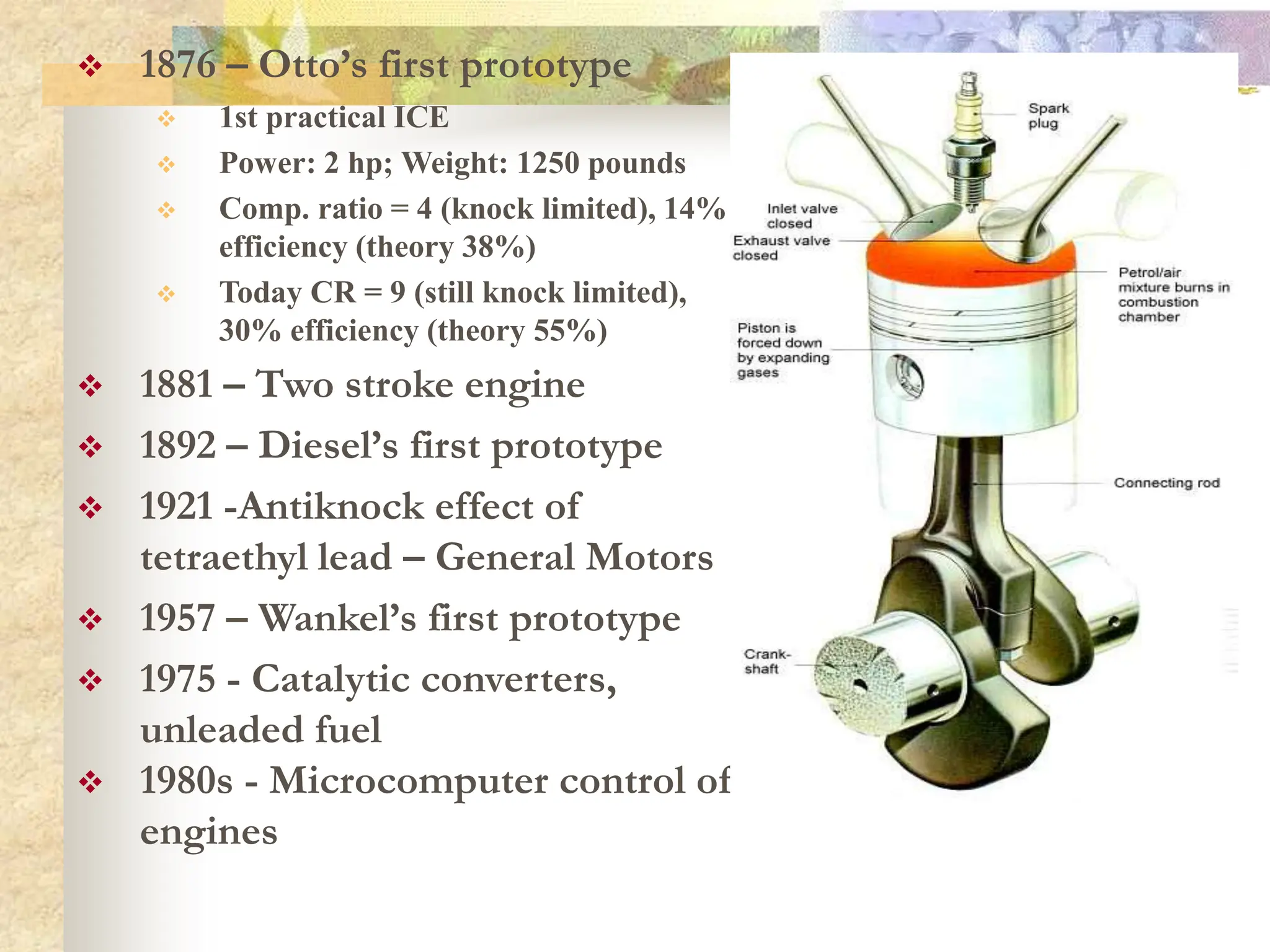 ❖ 1876 – Otto's first prototype

❖ 1st practical ICE

❖ Power: 2 hp; Weight: 1250 pounds

❖ Comp. ratio = 4 (knock limited), 14% efficiency (theory 38%)

❖ Today CR = 9 (still knock limited), 30% efficiency (theory 55%)

❖ 1881 – Two stroke engine

❖ 1892 – Diesel's first prototype

❖ 1921 -Antiknock effect of tetraethyl lead – General Motors

❖ 1957 – Wankel's first prototype

❖ 1975 - Catalytic converters, unleaded fuel

❖ 1980s - Microcomputer control of engines

Spark plug

Inlet valve closed

Exhaust valve closed

Petrol/air mixture burns in combustion chamber

Piston is forced down by expanding gases

Connecting rod

Crank-shaft